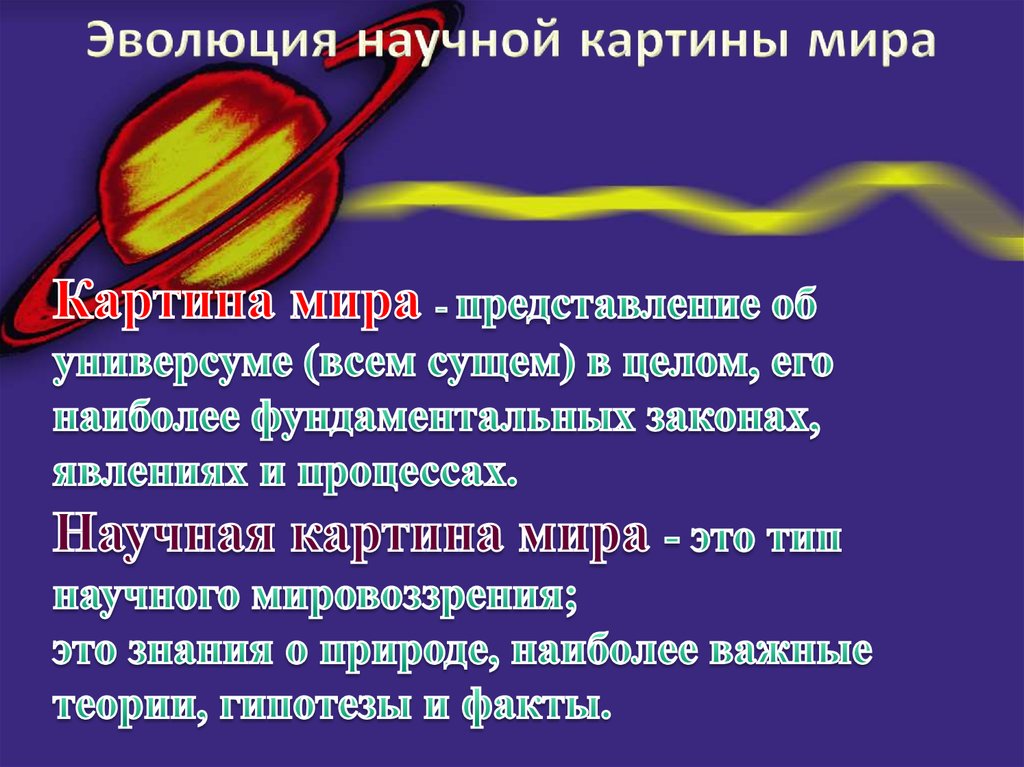 Эволюция научной картины мира

Картина мира - представление об универсуме (всем сущем) в целом, его наиболее фундаментальных законах, явлениях и процессах.
Научная картина мира - это тип научного мировоззрения;
это знания о природе, наиболее важные теории, гипотезы и факты.